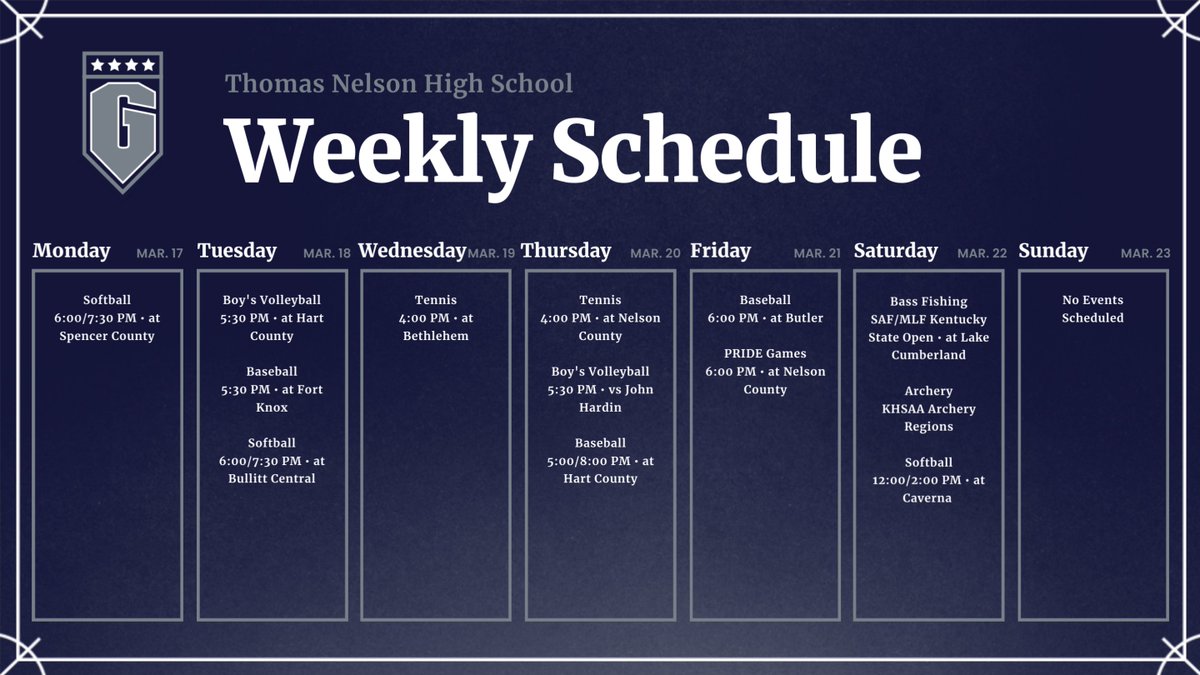 G

Thomas Nelson High School

Weekly Schedule

Monday MAR. 17

Softball
6:00/7:30 PM • at Spencer County

Tuesday MAR. 18

Boy's Volleyball
5:30 PM • at Hart County

Baseball
5:30 PM • at Fort Knox

Softball
6:00/7:30 PM • at Bullitt Central

Wednesday MAR. 19

Tennis
4:00 PM • at Bethlehem

Thursday MAR. 20

Tennis
4:00 PM • at Nelson County

Boy's Volleyball
5:30 PM • vs John Hardin

Baseball
5:00/8:00 PM • at Hart County

Friday MAR. 21

Baseball
6:00 PM • at Butler

PRIDE Games
6:00 PM • at Nelson County

Saturday MAR. 22

Bass Fishing
SAF/MLF Kentucky State Open • at Lake Cumberland

Archery
KHSAA Archery Regions

Softball
12:00/2:00 PM • at Caverna

Sunday MAR. 23

No Events Scheduled